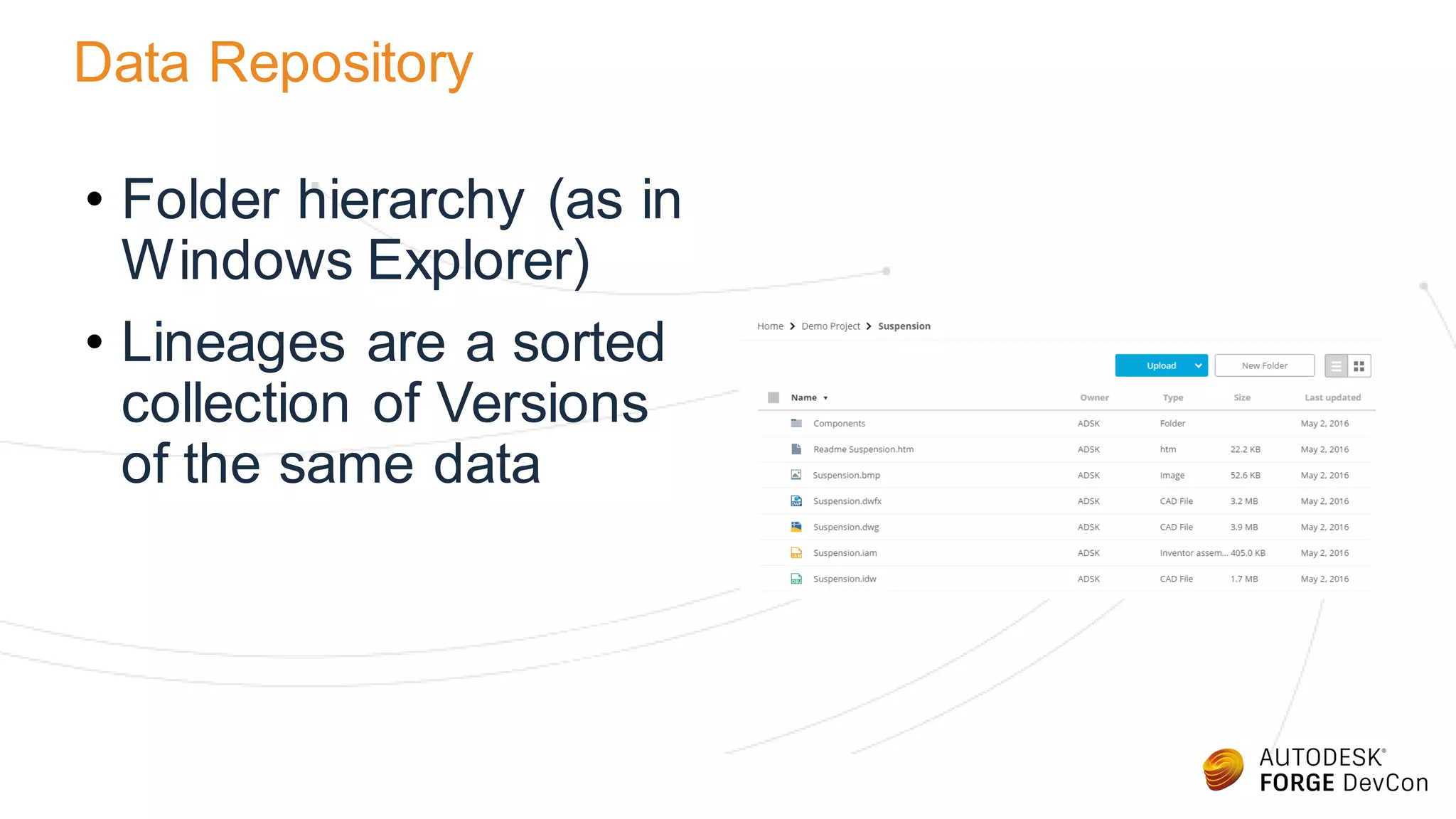 Data Repository

• Folder hierarchy (as in Windows Explorer)

• Lineages are a sorted collection of Versions of the same data

Home > Demo Project > Suspension

Upload

New Folder

| Name | Owner | Type | Size | Last updated |
|---|---|---|---|---|
| Components | ADSK | Folder | | May 2, 2016 |
| Readme Suspension.htm | ADSK | htm | 22.2 KB | May 2, 2016 |
| Suspension.bmp | ADSK | Image | 52.6 KB | May 2, 2016 |
| Suspension.dwfx | ADSK | CAD File | 3.2 MB | May 2, 2016 |
| Suspension.dwg | ADSK | CAD File | 3.9 MB | May 2, 2016 |
| Suspension.iam | ADSK | Inventor assem... | 405.0 KB | May 2, 2016 |
| Suspension.idw | ADSK | CAD File | 1.7 MB | May 2, 2016 |

AUTODESK® FORGE DevCon